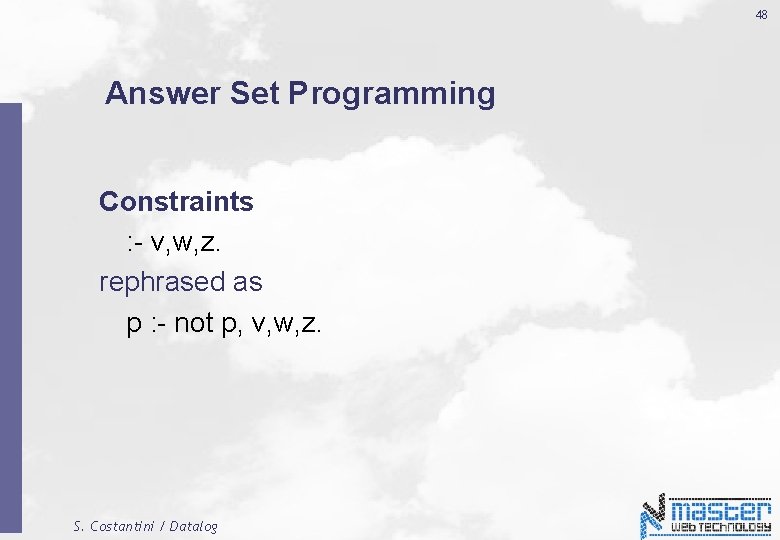 48

Answer Set Programming

Constraints
:- v,w,z.
rephrased as
p :- not p, v,w,z.

S. Costantini / Datalog

master
WEB TECHNOLOGY